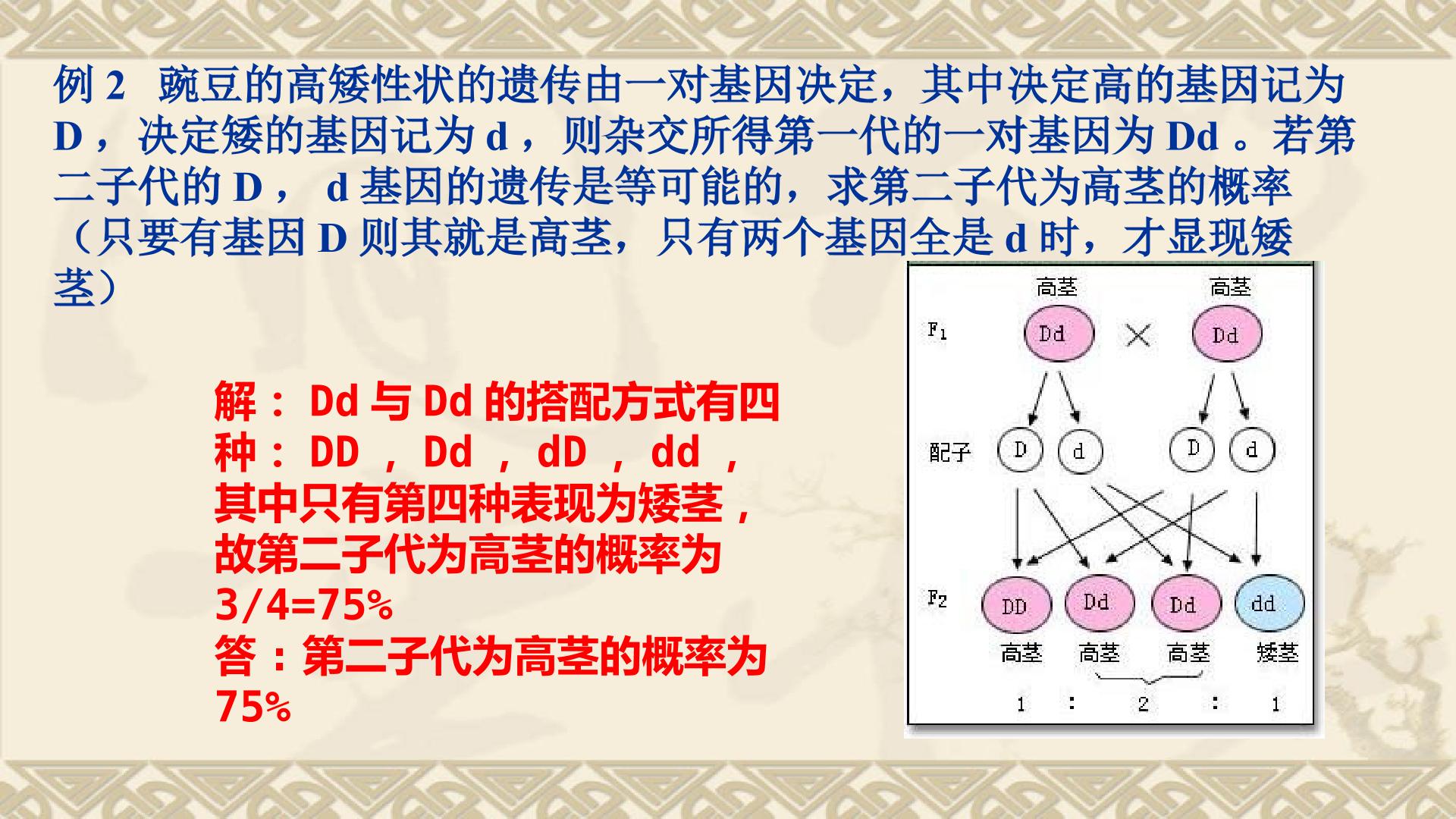 例2 豌豆的高矮性状的遗传由一对基因决定，其中决定高的基因记为D，决定矮的基因记为d，则杂交所得第一代的一对基因为Dd。若第二子代的D，d基因的遗传是等可能的，求第二子代为高茎的概率（只要有基因D则其就是高茎，只有两个基因全是d时，才显现矮茎）

解：Dd与Dd的搭配方式有四种：DD，Dd，dD，dd，其中只有第四种表现为矮茎，故第二子代为高茎的概率为3/4=75%
答：第二子代为高茎的概率为75%

高茎 高茎
$F_1$ Dd × Dd
配子 D d D d
$F_2$ DD Dd Dd dd
高茎 高茎 高茎 矮茎
1 : 2 : 1